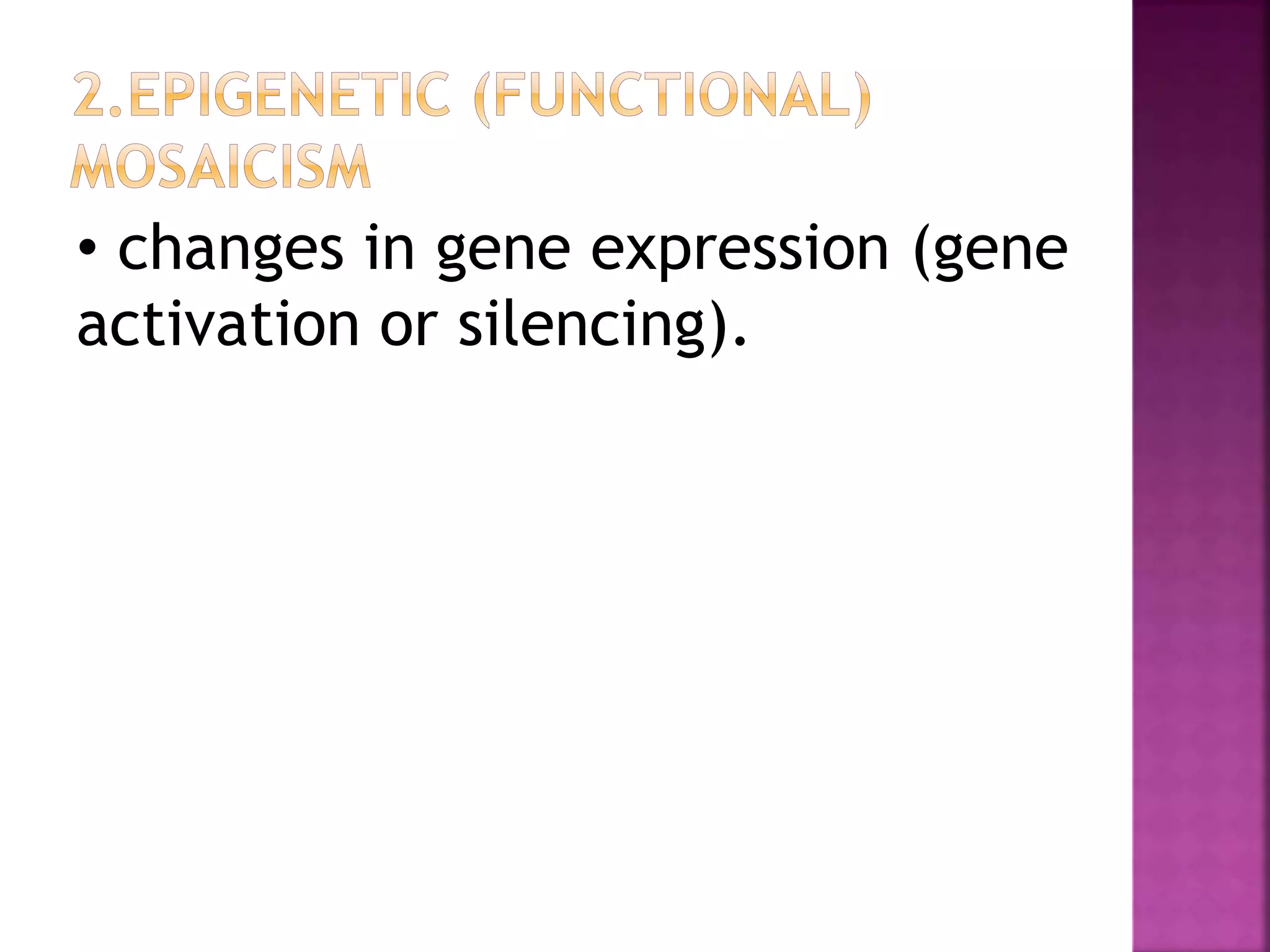 2.EPIGENETIC (FUNCTIONAL) MOSAICISM

• changes in gene expression (gene activation or silencing).